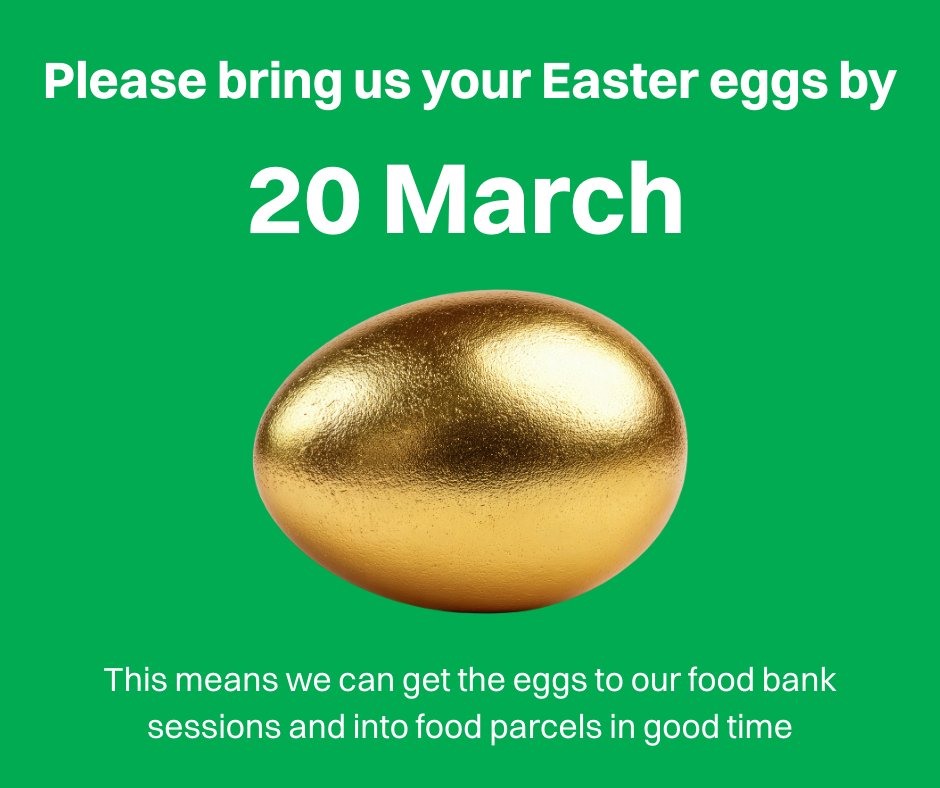 Please bring us your Easter eggs by

20 March

This means we can get the eggs to our food bank sessions and into food parcels in good time